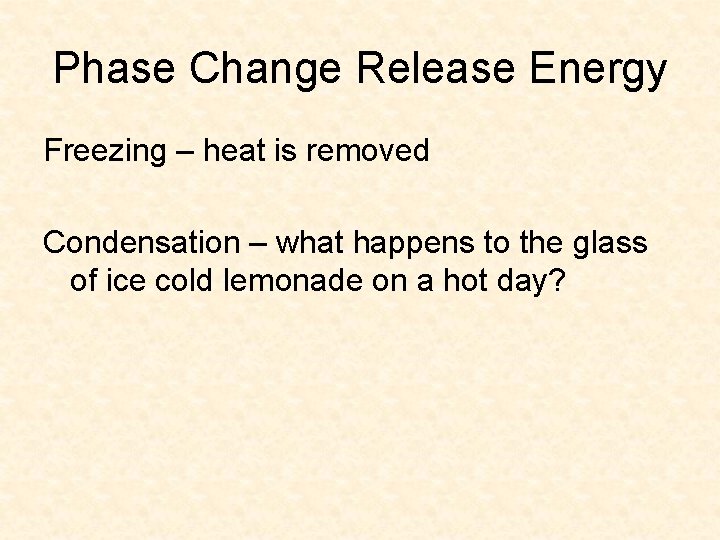 Phase Change Release Energy

Freezing – heat is removed

Condensation – what happens to the glass of ice cold lemonade on a hot day?